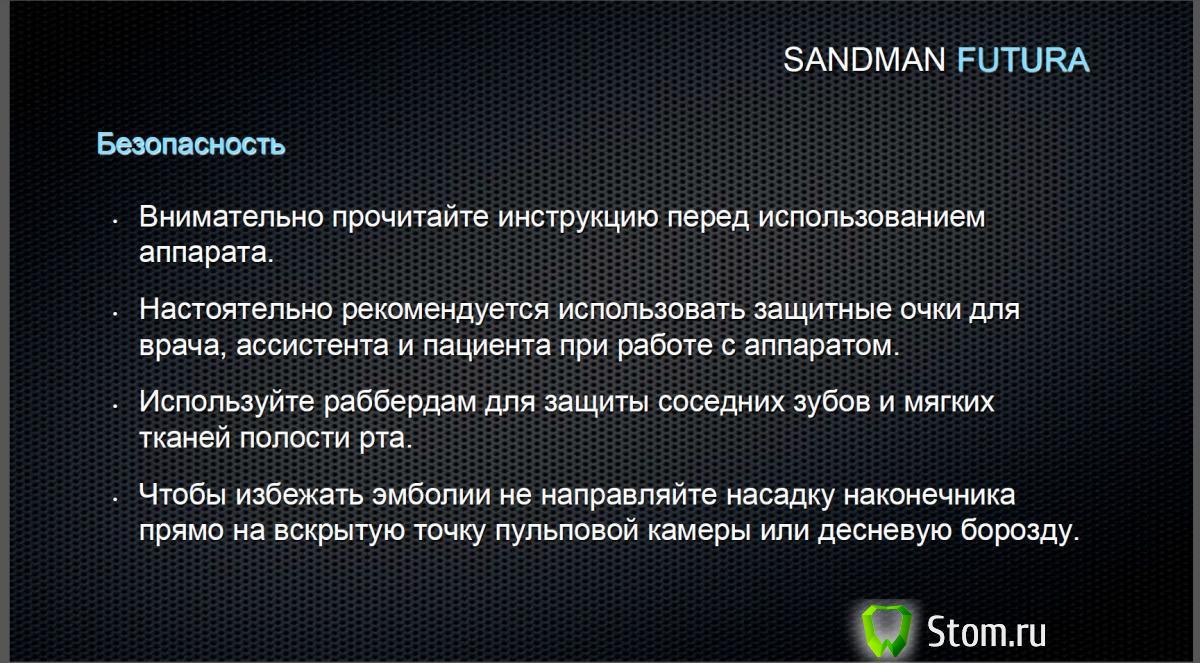 SANDMAN FUTURA

Безопасность

• Внимательно прочитайте инструкцию перед использованием аппарата.

• Настоятельно рекомендуется использовать защитные очки для врача, ассистента и пациента при работе с аппаратом.

• Используйте раббердам для защиты соседних зубов и мягких тканей полости рта.

• Чтобы избежать эмболии не направляйте насадку наконечника прямо на вскрытую точку пульповой камеры или десневую борозду.

Stom.ru